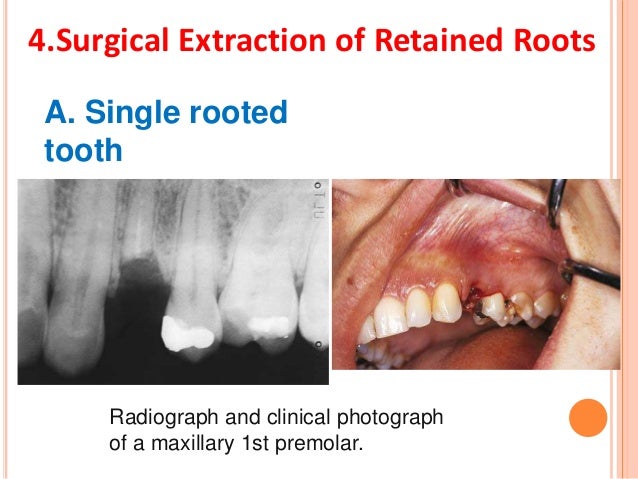 4.Surgical Extraction of Retained Roots

A. Single rooted tooth

Radiograph and clinical photograph of a maxillary 1st premolar.